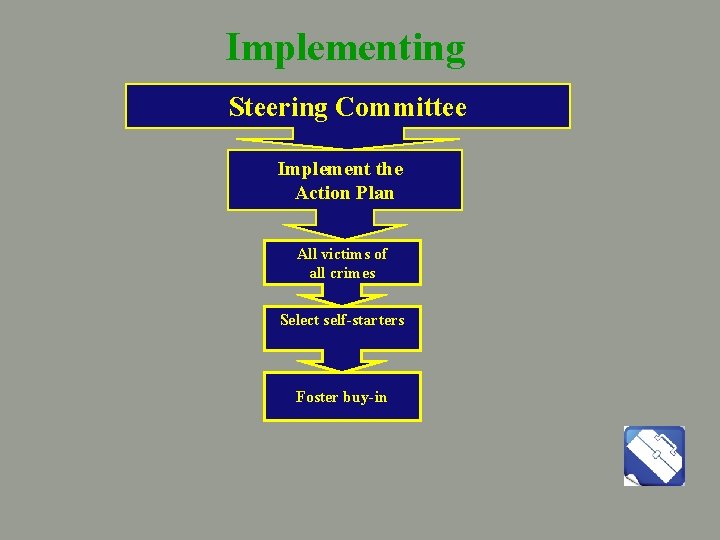 Implementing

Steering Committee

Implement the Action Plan

All victims of all crimes

Select self-starters

Foster buy-in